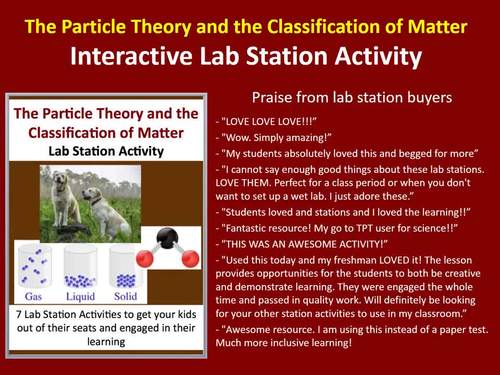 The Particle Theory and the Classification of Matter
Interactive Lab Station Activity

The Particle Theory and the Classification of Matter
Lab Station Activity

Gas Liquid Solid

7 Lab Station Activities to get your kids out of their seats and engaged in their learning

Praise from lab station buyers

- "LOVE LOVE LOVE!!!"
- "Wow. Simply amazing!"
- "My students absolutely loved this and begged for more"
- "I cannot say enough good things about these lab stations. LOVE THEM. Perfect for a class period or when you don't want to set up a wet lab. I just adore these."
- "Students loved and stations and I loved the learning!!"
- "Fantastic resource! My go to TPT user for science!!"
- "THIS WAS AN AWESOME ACTIVITY!"
- "Used this today and my freshman LOVED it! The lesson provides opportunities for the students to both be creative and demonstrate learning. They were engaged the whole time and passed in quality work. Will definitely be looking for your other station activities to use in my classroom."
- "Awesome resource. I am using this instead of a paper test. Much more inclusive learning!